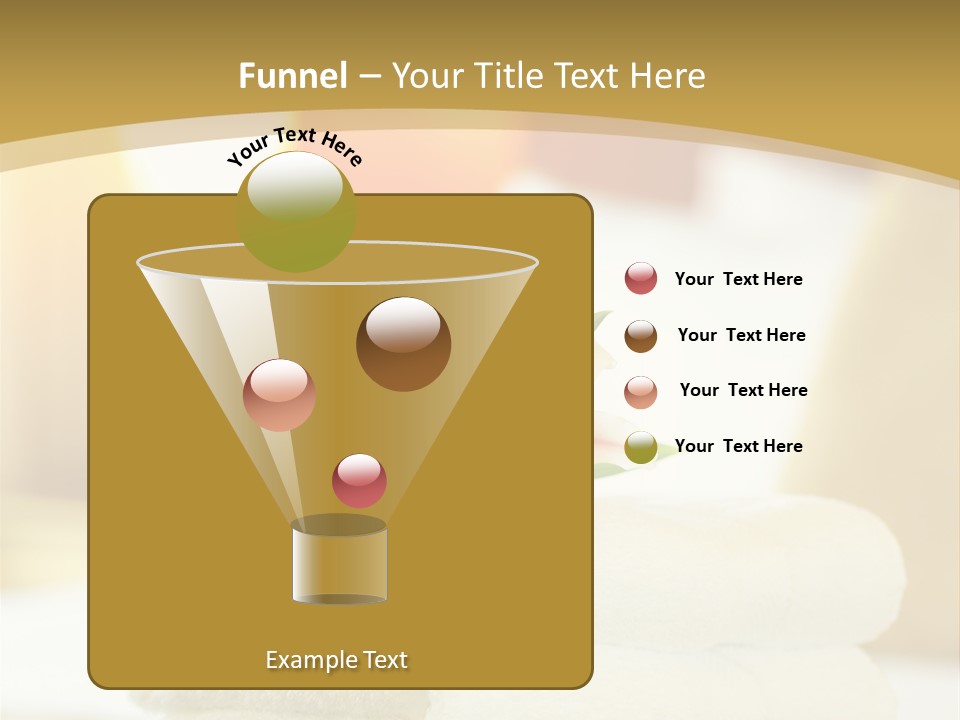 Funnel – Your Title Text Here

Your Text Here

Your Text Here

Your Text Here

Your Text Here

Your Text Here

Example Text